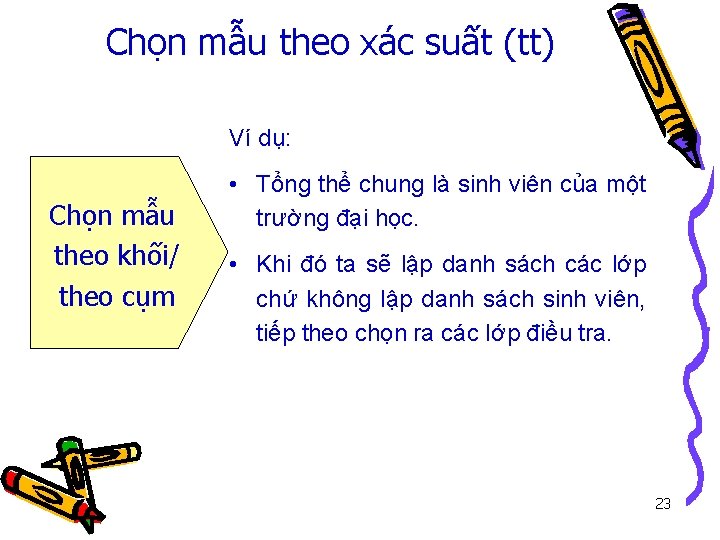 Chọn mẫu theo xác suất (tt)

Chọn mẫu theo khối/ theo cụm

Ví dụ:

• Tổng thể chung là sinh viên của một trường đại học.

• Khi đó ta sẽ lập danh sách các lớp chứ không lập danh sách sinh viên, tiếp theo chọn ra các lớp điều tra.

23